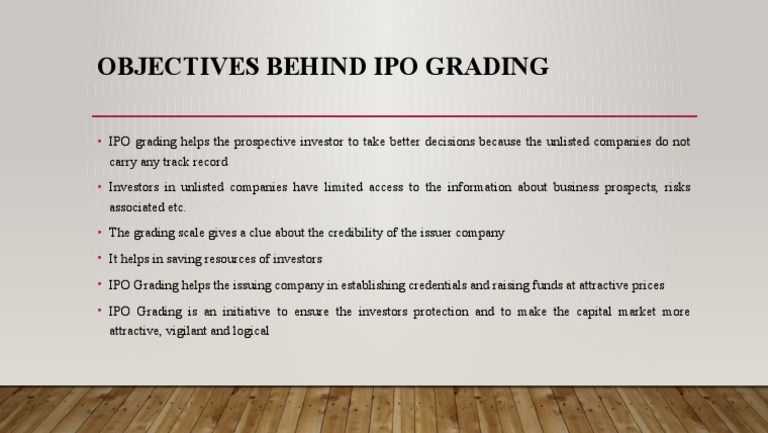 OBJECTIVES BEHIND IPO GRADING

• IPO grading helps the prospective investor to take better decisions because the unlisted companies do not carry any track record

• Investors in unlisted companies have limited access to the information about business prospects, risks associated etc.

• The grading scale gives a clue about the credibility of the issuer company

• It helps in saving resources of investors

• IPO Grading helps the issuing company in establishing credentials and raising funds at attractive prices

• IPO Grading is an initiative to ensure the investors protection and to make the capital market more attractive, vigilant and logical